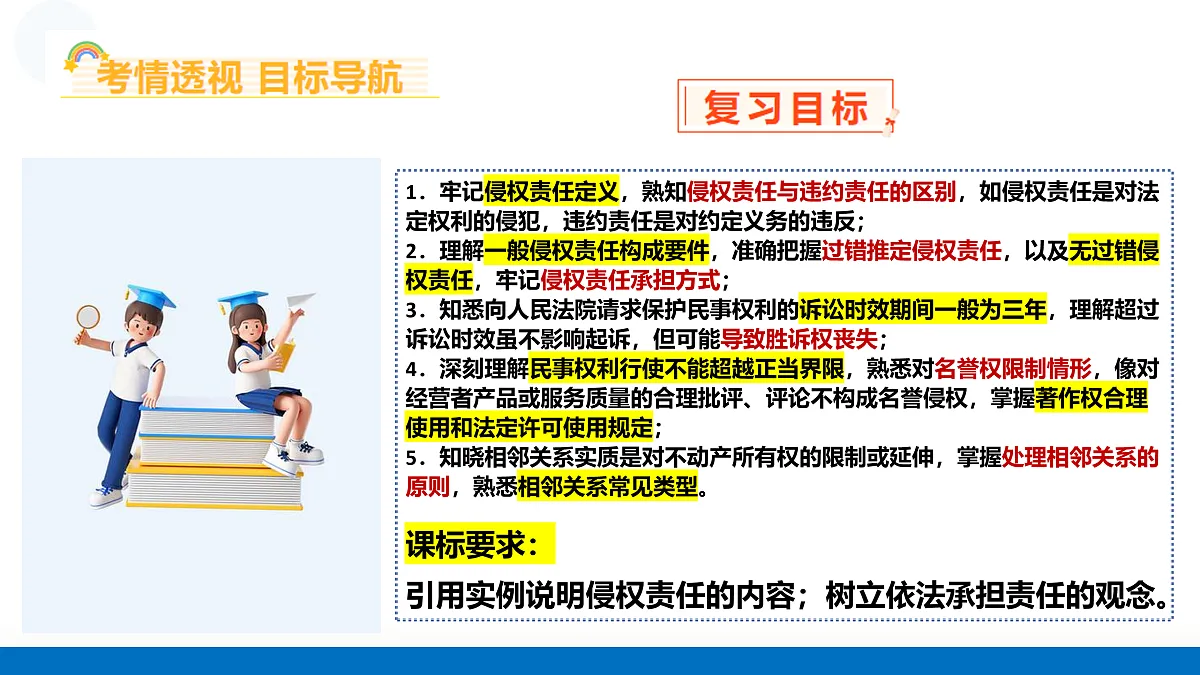 考情透视 目标导航

复习目标

1．牢记侵权责任定义，熟知侵权责任与违约责任的区别，如侵权责任是对法定权利的侵犯，违约责任是对约定义务的违反；
2．理解一般侵权责任构成要件，准确把握过错推定侵权责任，以及无过错侵权责任，牢记侵权责任承担方式；
3．知悉向人民法院请求保护民事权利的诉讼时效期间一般为三年，理解超过诉讼时效虽不影响起诉，但可能导致胜诉权丧失；
4．深刻理解民事权利行使不能超越正当界限，熟悉对名誉权限制情形，像对经营者产品或服务质量的合理批评、评论不构成名誉侵权，掌握著作权合理使用和法定许可使用规定；
5．知晓相邻关系实质是对不动产所有权的限制或延伸，掌握处理相邻关系的原则，熟悉相邻关系常见类型。

课标要求：

引用实例说明侵权责任的内容；树立依法承担责任的观念。